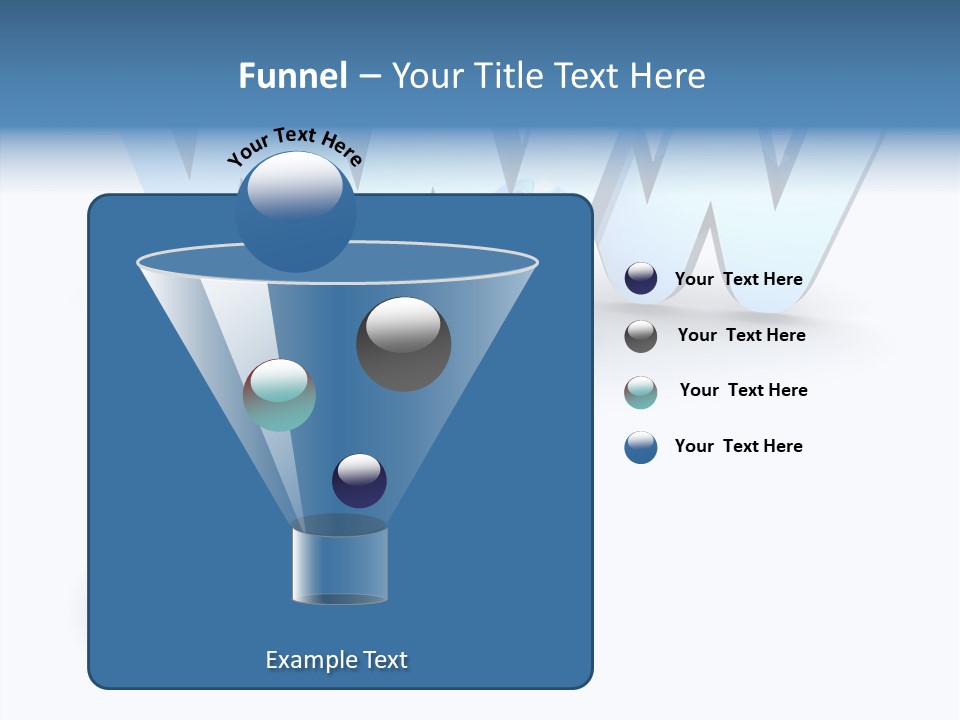 Funnel – Your Title Text Here

Your Text Here

Your Text Here

Your Text Here

Your Text Here

Your Text Here

Example Text